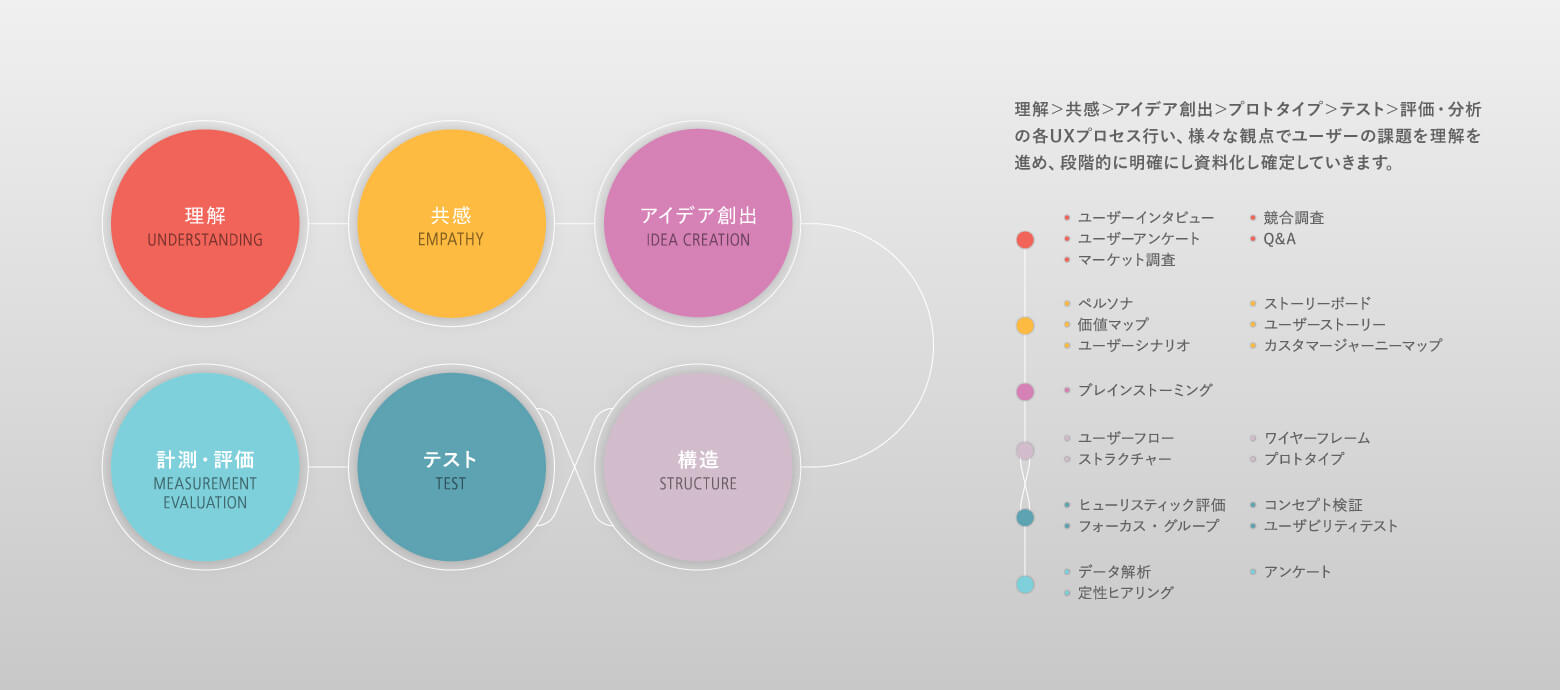 理解
UNDERSTANDING

共感
EMPATHY

アイデア創出
IDEA CREATION

計測・評価
MEASUREMENT
EVALUATION

テスト
TEST

構造
STRUCTURE

理解＞共感＞アイデア創出＞プロトタイプ＞テスト＞評価・分析の各UXプロセス行い、様々な観点でユーザーの課題を理解を進め、段階的に明確にし資料化し確定していきます。

ユーザーインタビュー
ユーザーアンケート
マーケット調査
競合調査
Q&A

ペルソナ
価値マップ
ユーザーシナリオ
ストーリーボード
ユーザーストーリー
カスタマージャーニーマップ

ブレインストーミング

ユーザーフロー
ストラクチャー
ワイヤーフレーム
プロトタイプ

ヒューリスティック評価
フォーカス・グループ
コンセプト検証
ユーザビリティテスト

データ解析
定性ヒアリング
アンケート